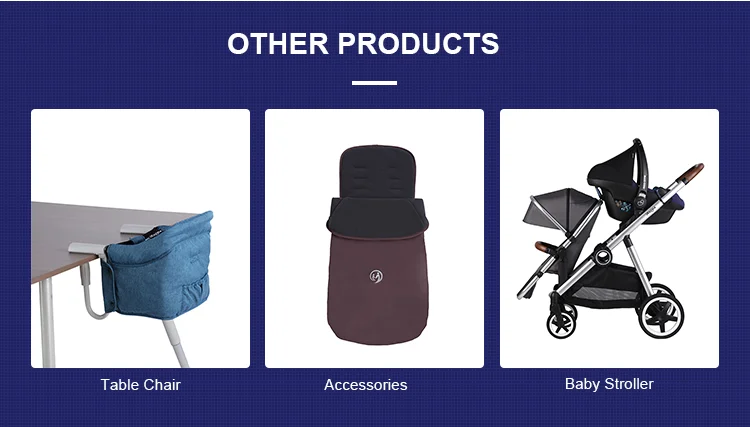 OTHER PRODUCTS

Table Chair

Accessories

Baby Stroller